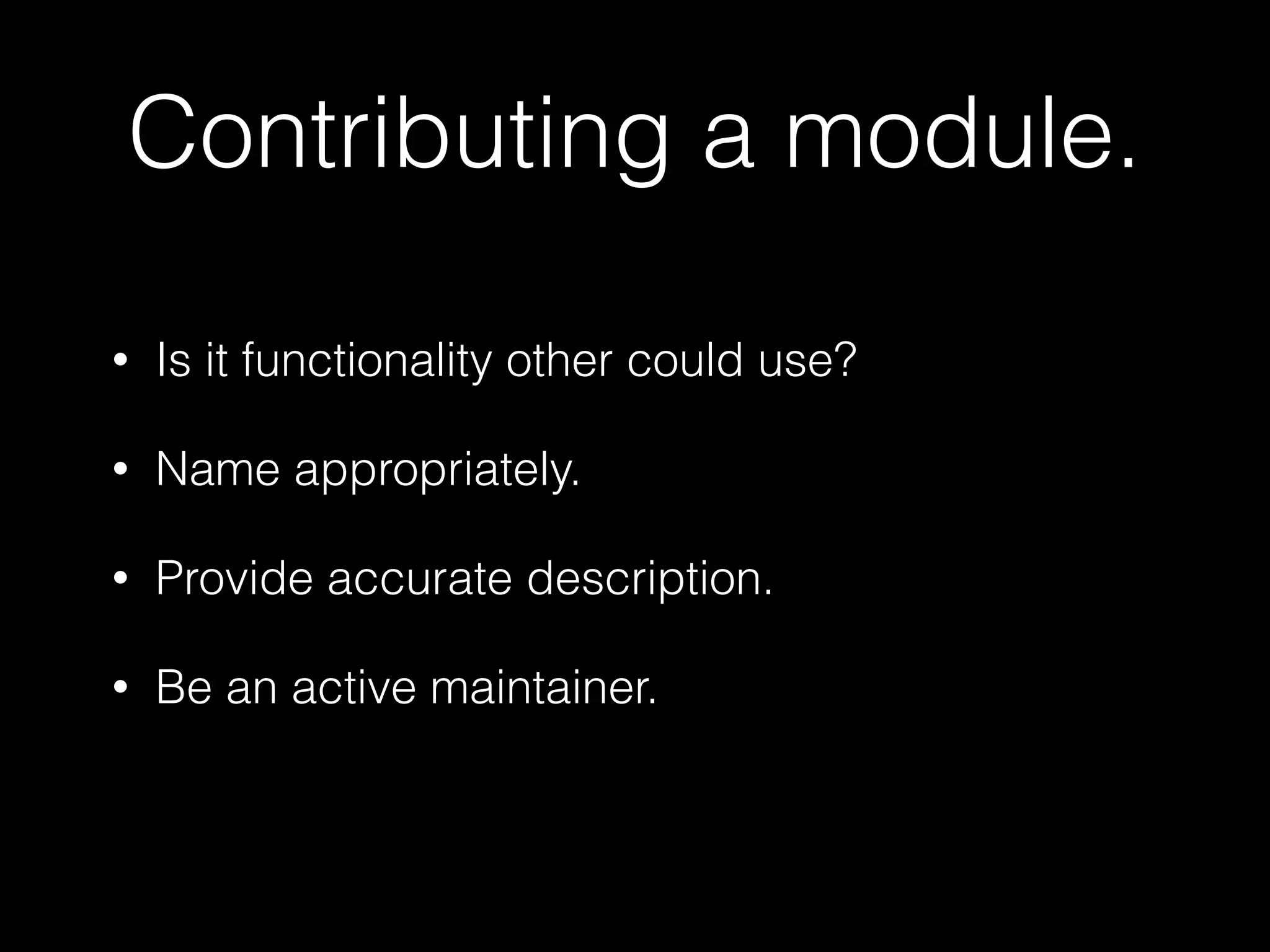 Contributing a module.

• Is it functionality other could use?

• Name appropriately.

• Provide accurate description.

• Be an active maintainer.